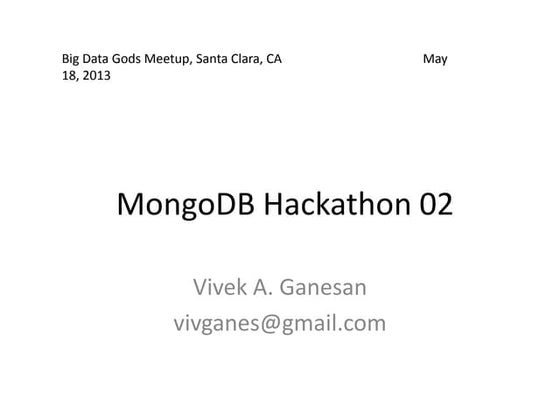 Big Data Gods Meetup, Santa Clara, CA May 18, 2013

MongoDB Hackathon 02

Vivek A. Ganesan
vivganes@gmail.com